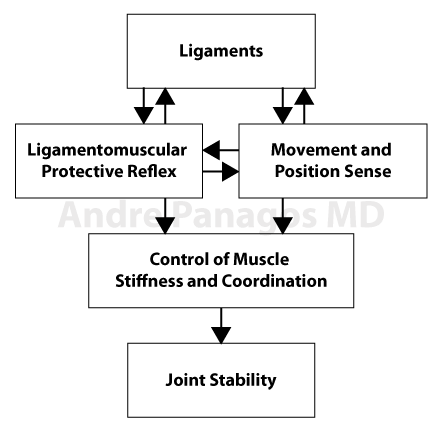 Ligaments

Ligamentomuscular Protective Reflex

Movement and Position Sense

Andre Panagos MD

Control of Muscle Stiffness and Coordination

Joint Stability